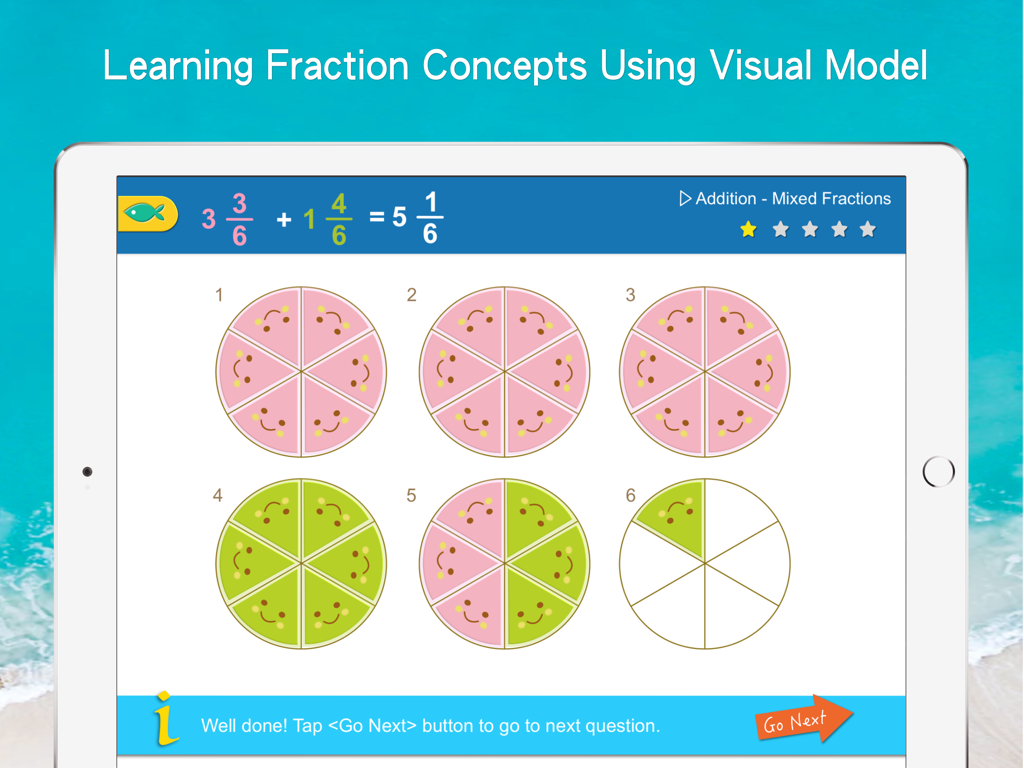 Learning Fraction Concepts Using Visual Model

$3\frac{3}{6} + 1\frac{4}{6} = 5\frac{1}{6}$

▷ Addition - Mixed Fractions

1

2

3

4

5

6

i

Well done! Tap <Go Next> button to go to next question.

Go Next